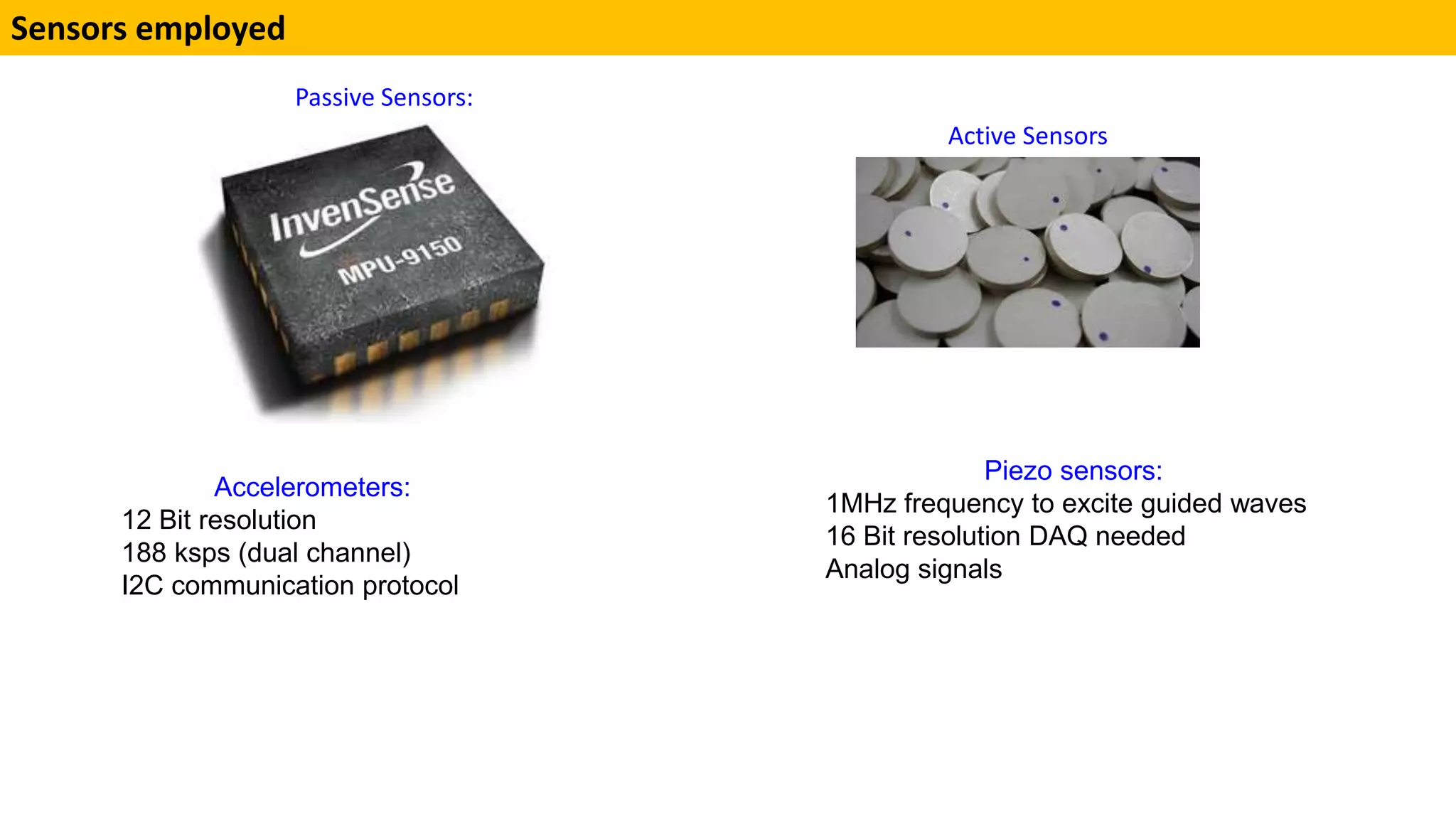 Sensors employed

Passive Sensors:

InvenSense
MPU-9150

Accelerometers:
12 Bit resolution
188 ksps (dual channel)
I2C communication protocol

Active Sensors

Piezo sensors:
1MHz frequency to excite guided waves
16 Bit resolution DAQ needed
Analog signals